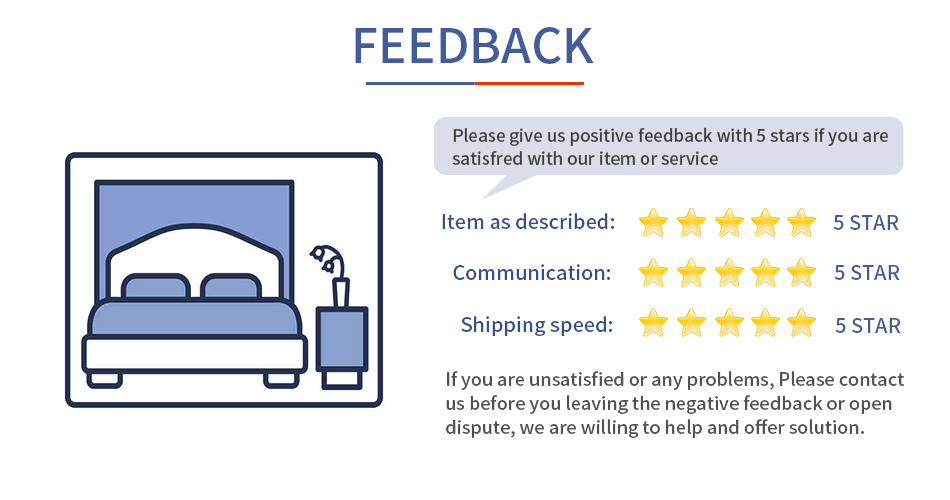 FEEDBACK

Please give us positive feedback with 5 stars if you are satisfred with our item or service

Item as described: 5 STAR

Communication: 5 STAR

Shipping speed: 5 STAR

If you are unsatisfied or any problems, Please contact us before you leaving the negative feedback or open dispute, we are willing to help and offer solution.